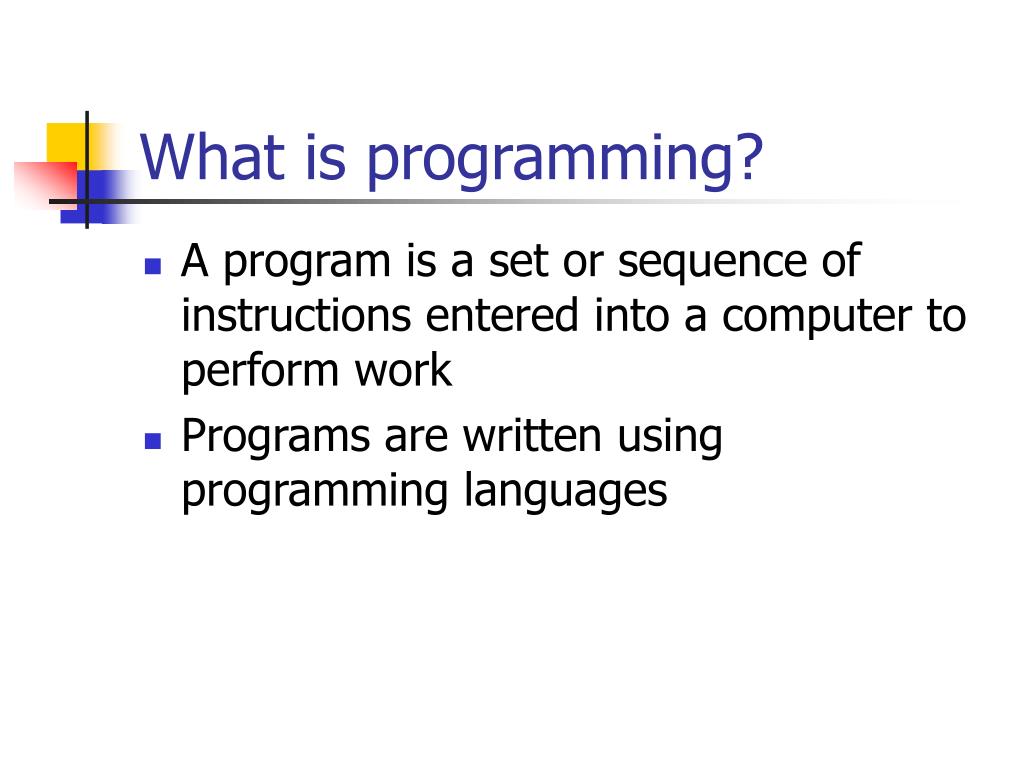 What is programming?

- A program is a set or sequence of instructions entered into a computer to perform work
- Programs are written using programming languages